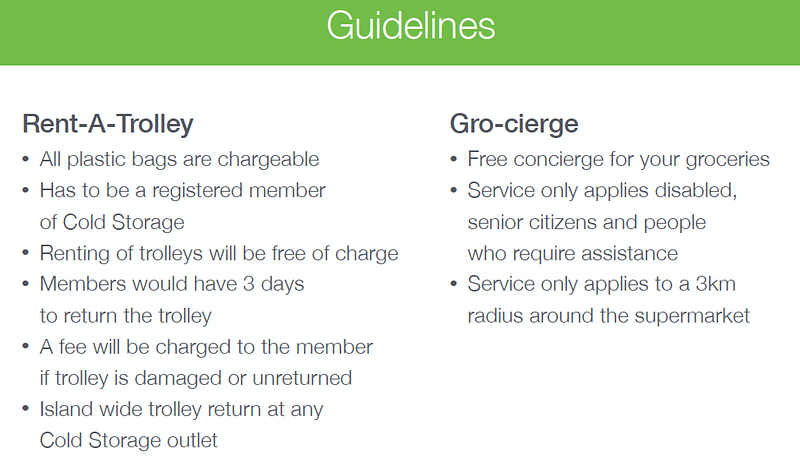 Guidelines

Rent-A-Trolley
• All plastic bags are chargeable
• Has to be a registered member of Cold Storage
• Renting of trolleys will be free of charge
• Members would have 3 days to return the trolley
• A fee will be charged to the member if trolley is damaged or unreturned
• Island wide trolley return at any Cold Storage outlet

Gro-cierge
• Free concierge for your groceries
• Service only applies disabled, senior citizens and people who require assistance
• Service only applies to a 3km radius around the supermarket